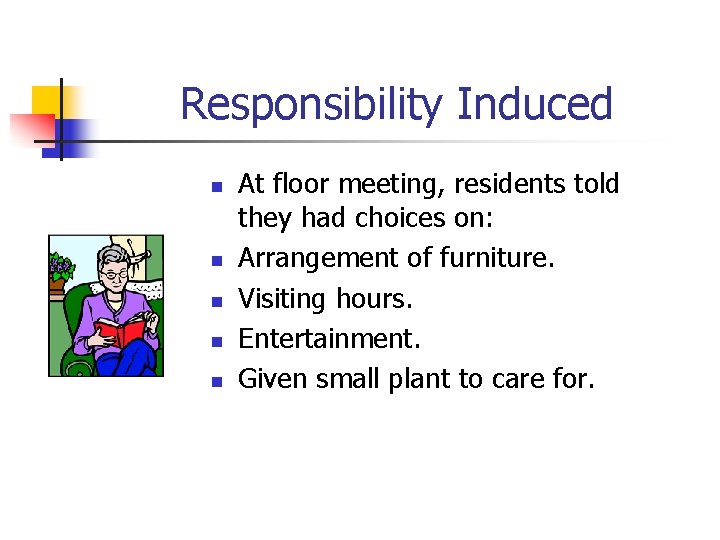 Responsibility Induced

- At floor meeting, residents told they had choices on:
- Arrangement of furniture.
- Visiting hours.
- Entertainment.
- Given small plant to care for.